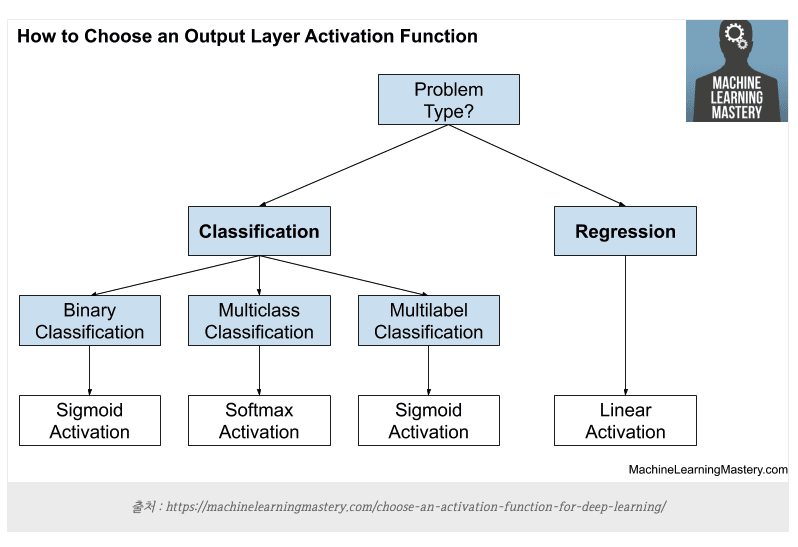 How to Choose an Output Layer Activation Function

MACHINE LEARNING MASTERY

Problem Type?

Classification

Regression

Binary Classification

Multiclass Classification

Multilabel Classification

Sigmoid Activation

Softmax Activation

Sigmoid Activation

Linear Activation

MachineLearningMastery.com

출처 : https://machinelearningmastery.com/choose-an-activation-function-for-deep-learning/